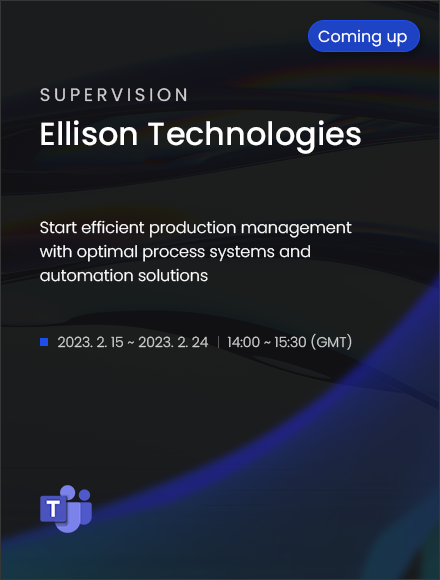 Coming up

SUPERVISION

Ellison Technologies

Start efficient production management with optimal process systems and automation solutions

2023. 2. 15 ~ 2023. 2. 24 | 14:00 ~ 15:30 (GMT)

T